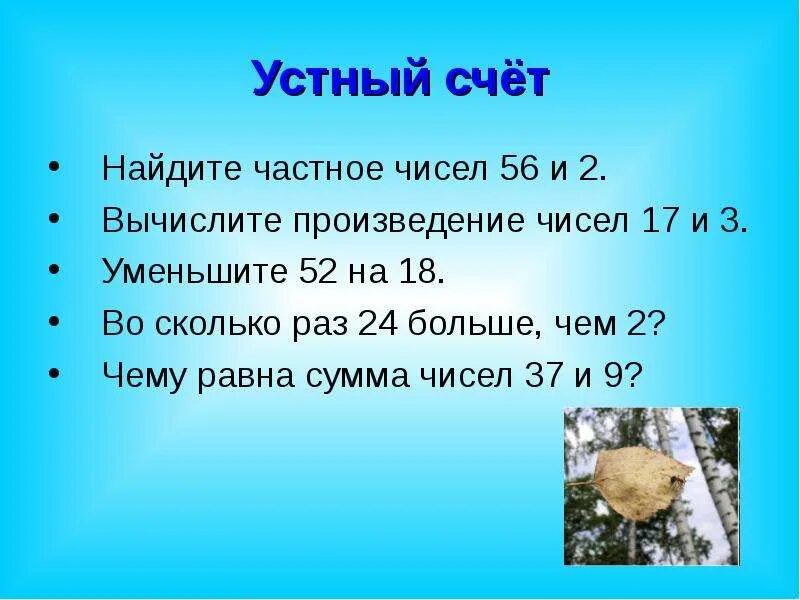 Устный счёт

• Найдите частное чисел 56 и 2.
• Вычислите произведение чисел 17 и 3.
• Уменьшите 52 на 18.
• Во сколько раз 24 больше, чем 2?
• Чему равна сумма чисел 37 и 9?